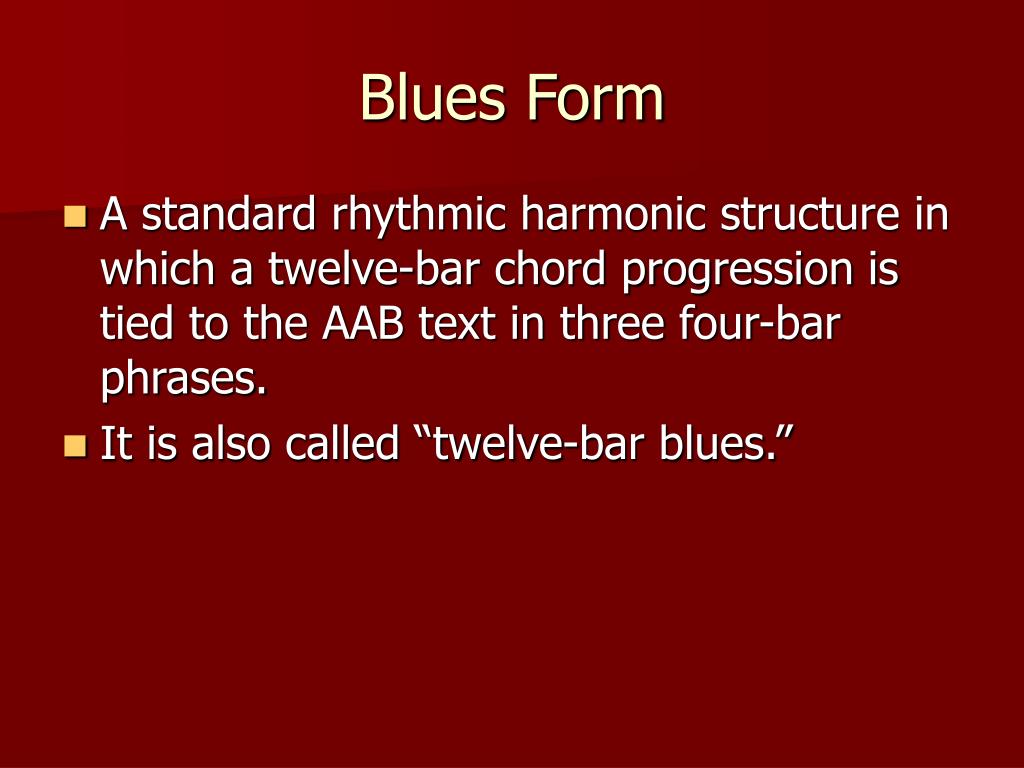 Blues Form

A standard rhythmic harmonic structure in which a twelve-bar chord progression is tied to the AAB text in three four-bar phrases.

It is also called “twelve-bar blues.”